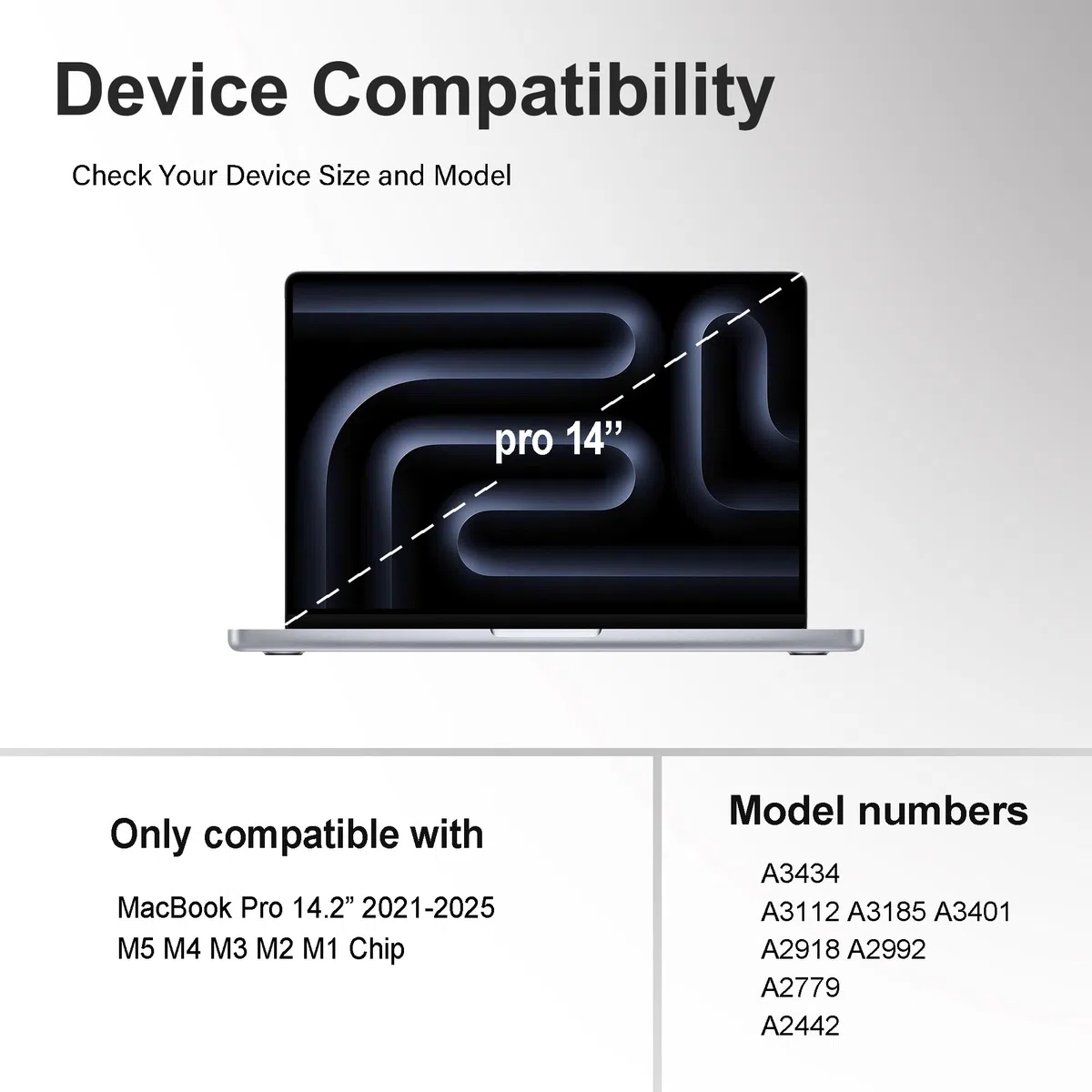 Device Compatibility

Check Your Device Size and Model

pro 14”

Only compatible with

MacBook Pro 14.2” 2021-2025
M5 M4 M3 M2 M1 Chip

Model numbers

A3434
A3112 A3185 A3401
A2918 A2992
A2779
A2442